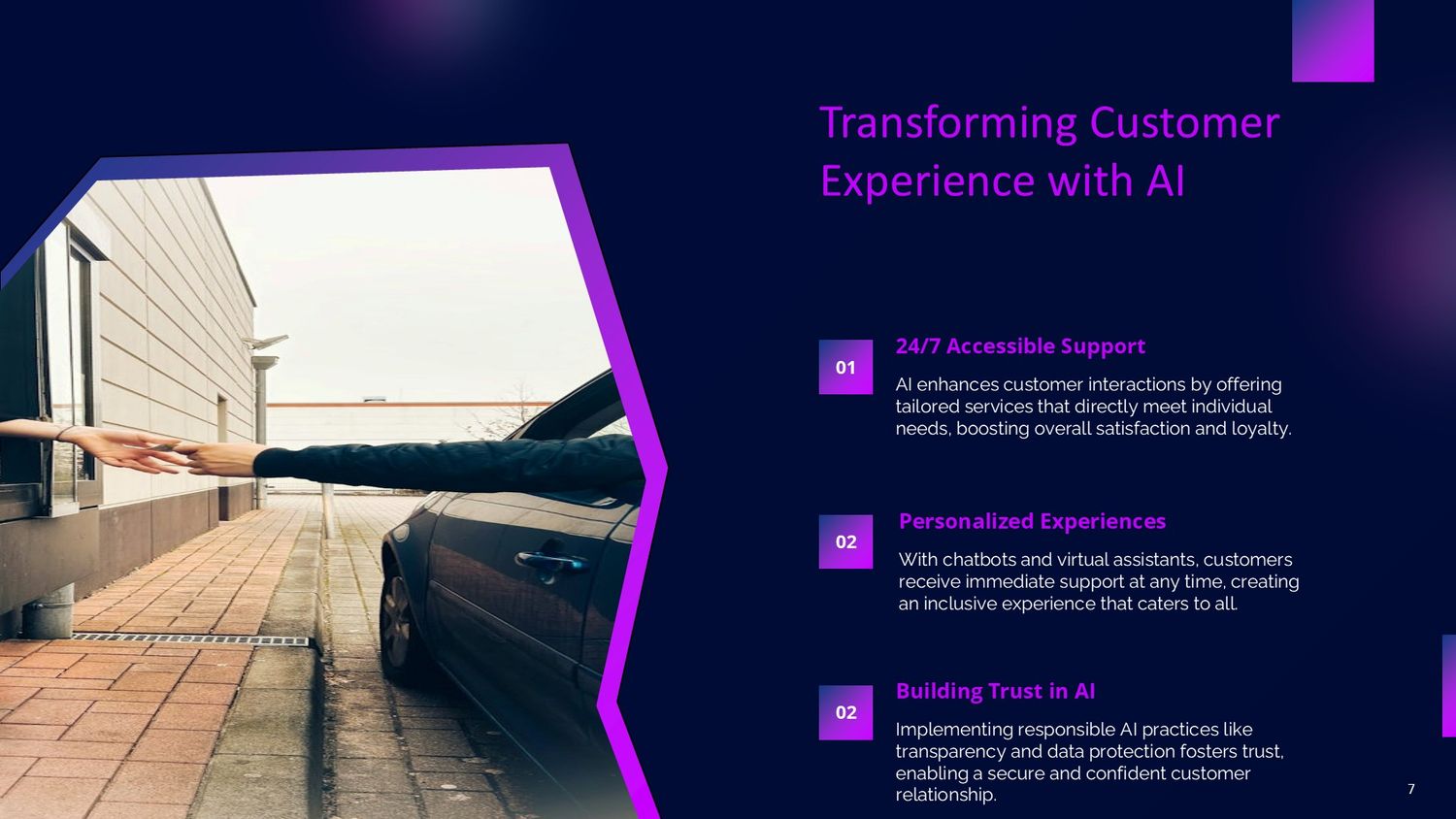 Transforming Customer Experience with AI

01

24/7 Accessible Support

AI enhances customer interactions by offering tailored services that directly meet individual needs, boosting overall satisfaction and loyalty.

02

Personalized Experiences

With chatbots and virtual assistants, customers receive immediate support at any time, creating an inclusive experience that caters to all.

02

Building Trust in AI

Implementing responsible AI practices like transparency and data protection fosters trust, enabling a secure and confident customer relationship.

7